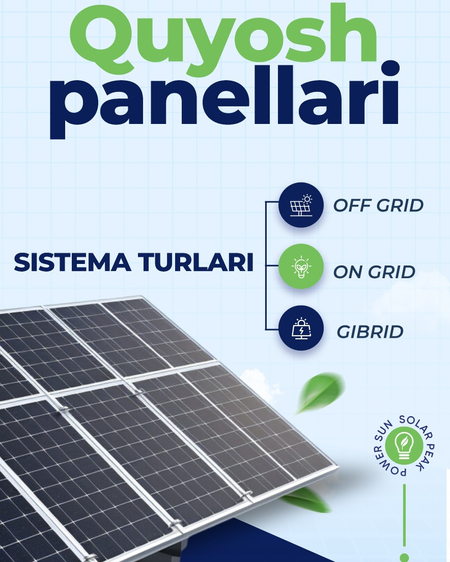 Quyosh panellari

SISTEMA TURLARI

OFF GRID

ON GRID

GIBRID

POWER SUN SOLAR PEAK